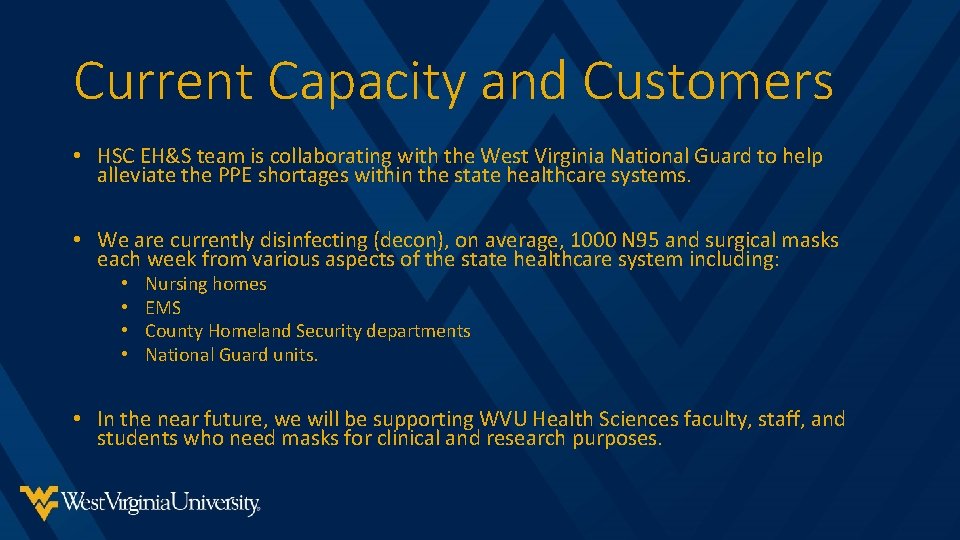 Current Capacity and Customers

• HSC EH&S team is collaborating with the West Virginia National Guard to help alleviate the PPE shortages within the state healthcare systems.

• We are currently disinfecting (decon), on average, 1000 N95 and surgical masks each week from various aspects of the state healthcare system including:
  • Nursing homes
  • EMS
  • County Homeland Security departments
  • National Guard units.

• In the near future, we will be supporting WVU Health Sciences faculty, staff, and students who need masks for clinical and research purposes.

WestVirginiaUniversity.